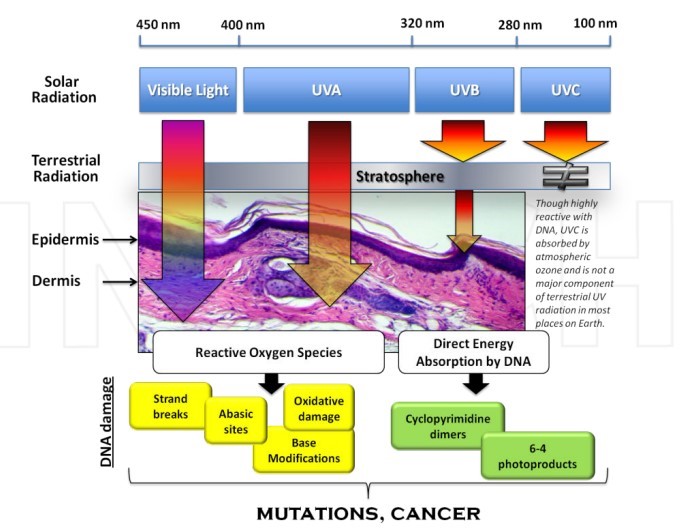 450 nm 400 nm 320 nm 280 nm 100 nm

Solar Radiation

Visible Light

UVA

UVB

UVC

Terrestrial Radiation

Stratosphere

Epidermis

Dermis

Though highly reactive with DNA, UVC is absorbed by atmospheric ozone and is not a major component of terrestrial UV radiation in most places on Earth.

Reactive Oxygen Species

Direct Energy Absorption by DNA

DNA damage

Strand breaks

Abasic sites

Oxidative damage

Base Modifications

Cyclopyrimidine dimers

6-4 photoproducts

MUTATIONS, CANCER